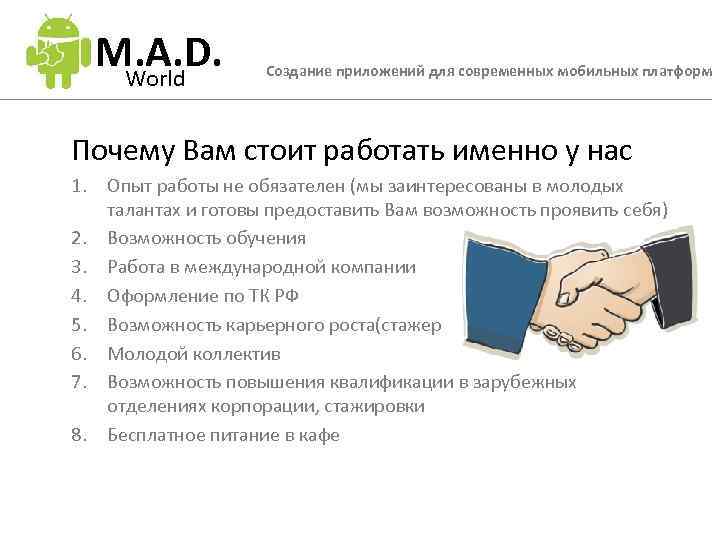 M.A.D.
World

Создание приложений для современных мобильных платформ

Почему Вам стоит работать именно у нас

1. Опыт работы не обязателен (мы заинтересованы в молодых талантах и готовы предоставить Вам возможность проявить себя)
2. Возможность обучения
3. Работа в международной компании
4. Оформление по ТК РФ
5. Возможность карьерного роста(стажер
6. Молодой коллектив
7. Возможность повышения квалификации в зарубежных отделениях корпорации, стажировки
8. Бесплатное питание в кафе